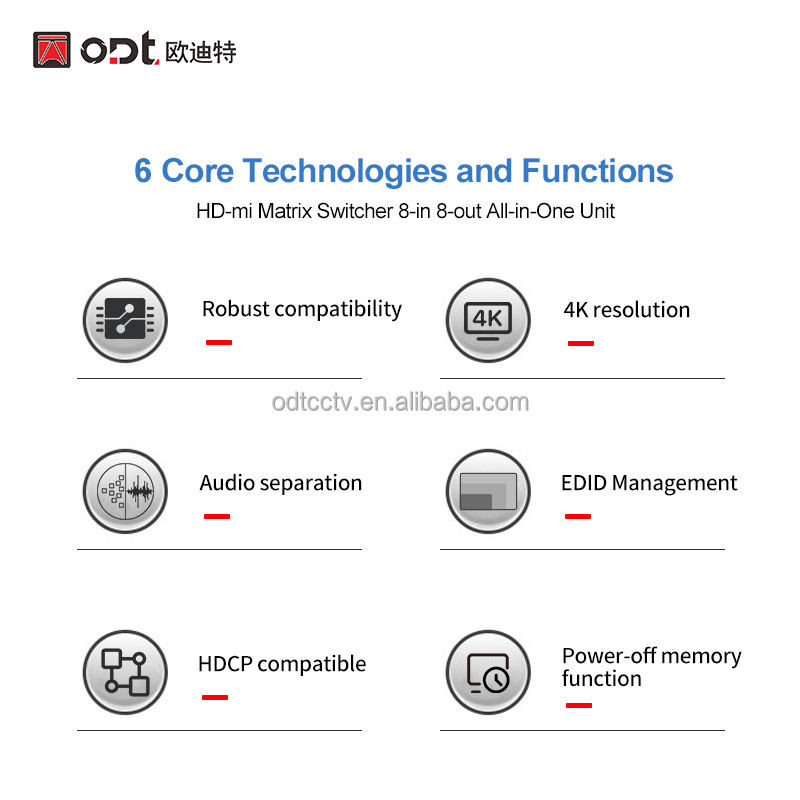 ODT 欧迪特

6 Core Technologies and Functions

HD-mi Matrix Switcher 8-in 8-out All-in-One Unit

Robust compatibility

4K

4K resolution

odtcctv.en.alibaba.com

Audio separation

EDID Management

HDCP compatible

Power-off memory function